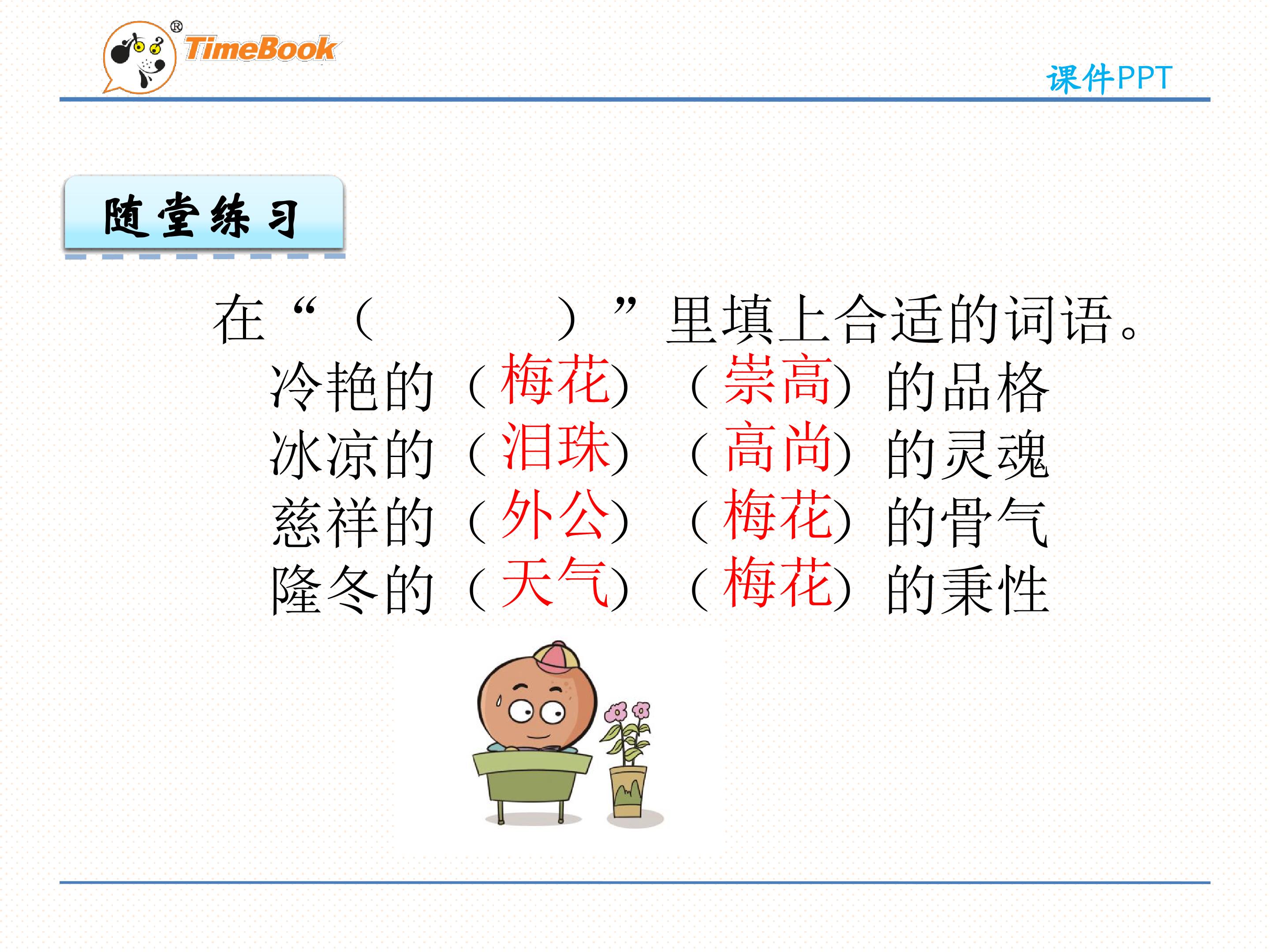 TimeBook®

课件PPT

随堂练习

在“（ ）”里填上合适的词语。

冷艳的（梅花） （崇高）的品格
冰凉的（泪珠） （高尚）的灵魂
慈祥的（外公） （梅花）的骨气
隆冬的（天气） （梅花）的秉性